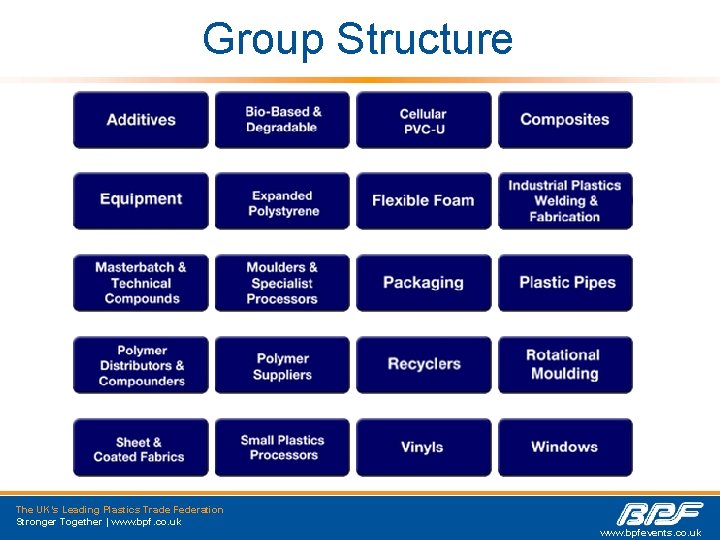 Group Structure

Additives

Bio-Based & Degradable

Cellular PVC-U

Composites

Equipment

Expanded Polystyrene

Flexible Foam

Industrial Plastics Welding & Fabrication

Masterbatch & Technical Compounds

Moulders & Specialist Processors

Packaging

Plastic Pipes

Polymer Distributors & Compounders

Polymer Suppliers

Recyclers

Rotational Moulding

Sheet & Coated Fabrics

Small Plastics Processors

Vinyls

Windows

The UK's Leading Plastics Trade Federation
Stronger Together | www.bpf.co.uk

BPF
www.bpfevents.co.uk